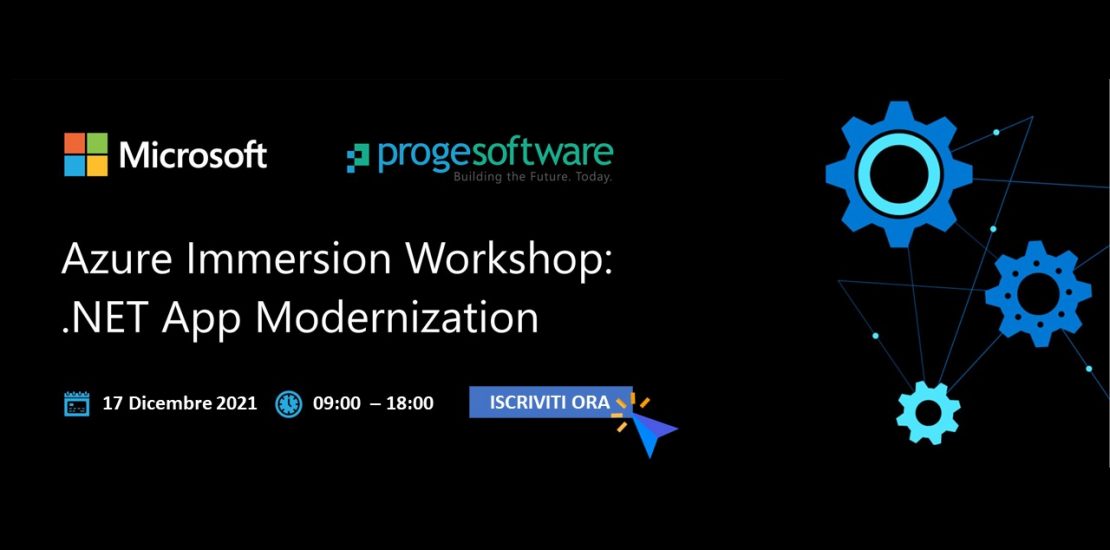 Microsoft

progesoftware
Building the Future. Today.

Azure Immersion Workshop:
.NET App Modernization

17 Dicembre 2021 09:00 – 18:00

ISCRIVITI ORA